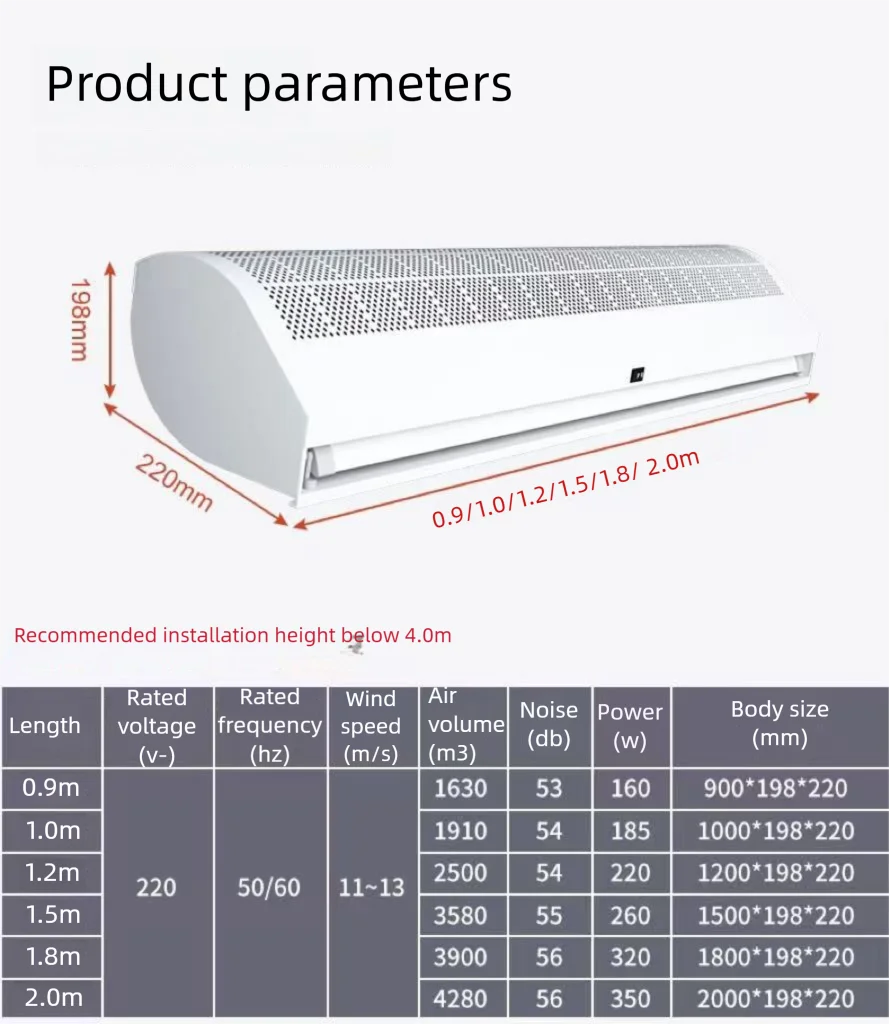 Product parameters

198mm

220mm

0.9/1.0/1.2/1.5/1.8/ 2.0m

Recommended installation height below 4.0m

| Length | Rated voltage (v-) | Rated frequency (hz) | Wind speed (m/s) | Air volume (m3) | Noise (db) | Power (w) | Body size (mm) |
|---|---|---|---|---|---|---|---|
| 0.9m | 220 | 50/60 | 11~13 | 1630 | 53 | 160 | 900*198*220 |
| 1.0m | | | | 1910 | 54 | 185 | 1000*198*220 |
| 1.2m | | | | 2500 | 54 | 220 | 1200*198*220 |
| 1.5m | | | | 3580 | 55 | 260 | 1500*198*220 |
| 1.8m | | | | 3900 | 56 | 320 | 1800*198*220 |
| 2.0m | | | | 4280 | 56 | 350 | 2000*198*220 |